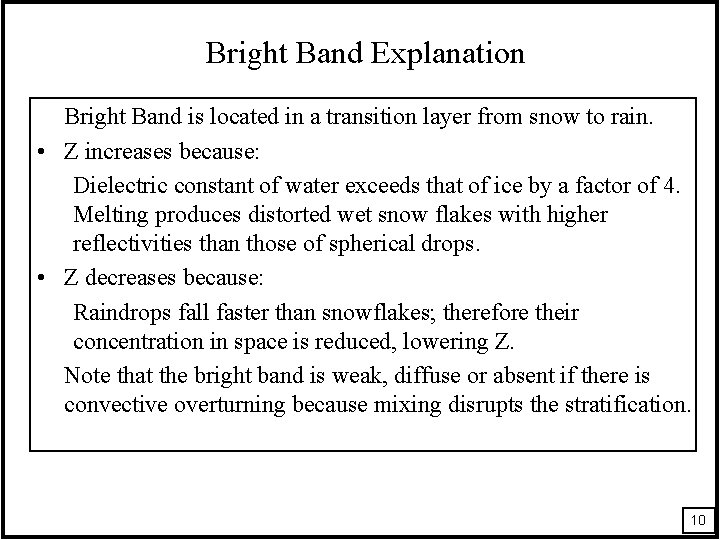 Bright Band Explanation

Bright Band is located in a transition layer from snow to rain.

• Z increases because:

Dielectric constant of water exceeds that of ice by a factor of 4. Melting produces distorted wet snow flakes with higher reflectivities than those of spherical drops.

• Z decreases because:

Raindrops fall faster than snowflakes; therefore their concentration in space is reduced, lowering Z.

Note that the bright band is weak, diffuse or absent if there is convective overturning because mixing disrupts the stratification.

10